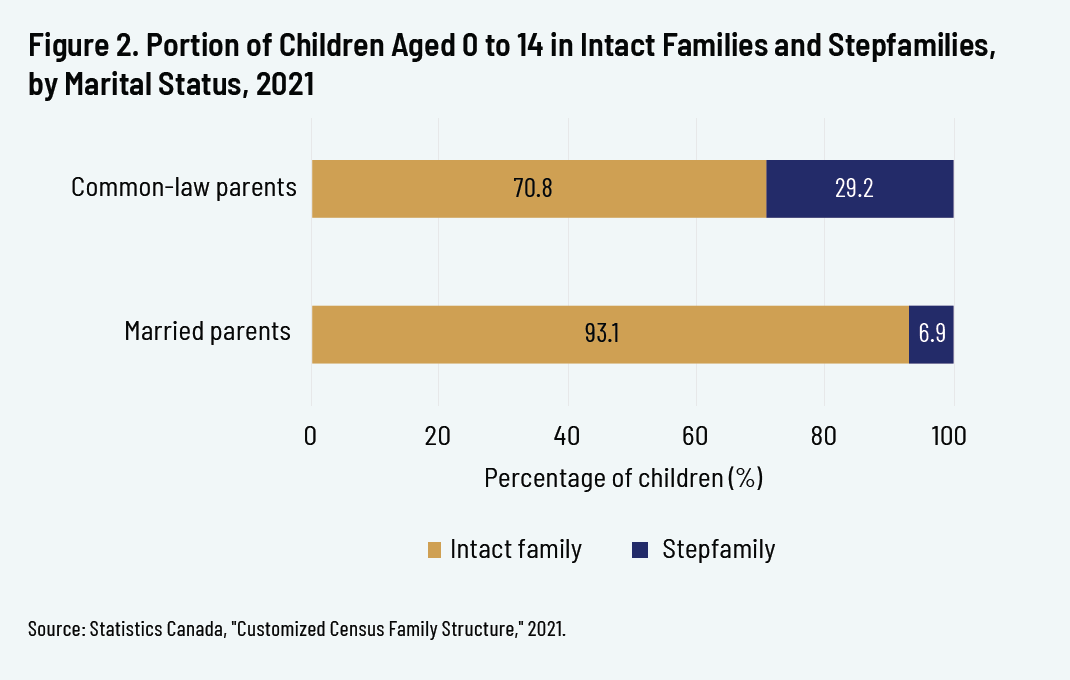 Figure 2. Portion of Children Aged 0 to 14 in Intact Families and Stepfamilies, by Marital Status, 2021

Common-law parents
70.8
29.2

Married parents
93.1
6.9

0
20
40
60
80
100

Percentage of children (%)

Intact family
Stepfamily

Source: Statistics Canada, "Customized Census Family Structure," 2021.